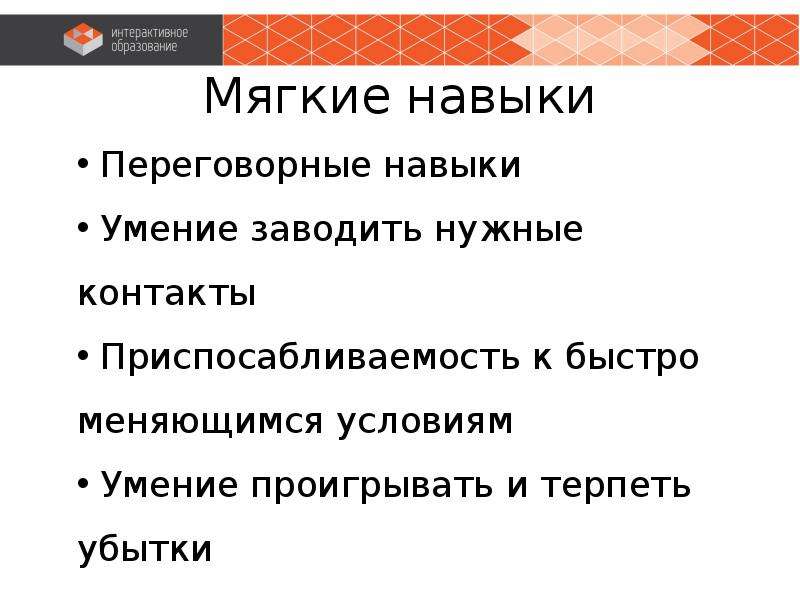 интерактивное
образование

Мягкие навыки

• Переговорные навыки
• Умение заводить нужные контакты
• Приспосабливаемость к быстро меняющимся условиям
• Умение проигрывать и терпеть убытки